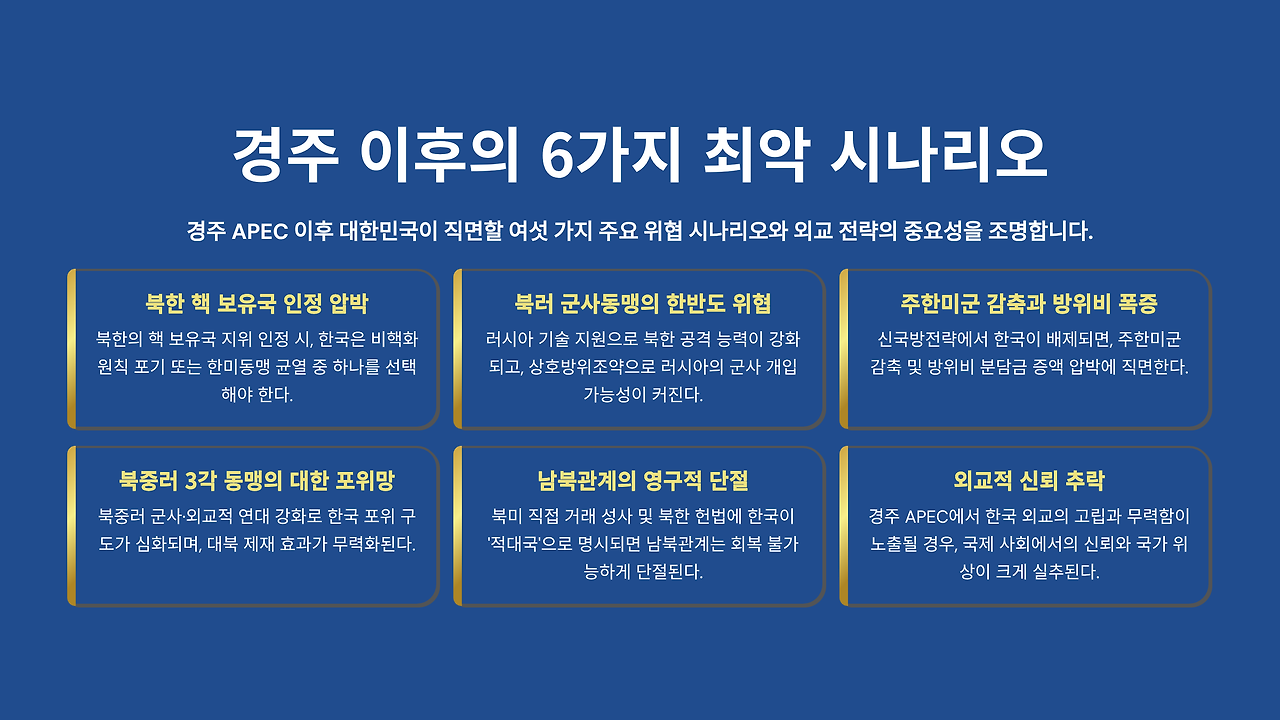 경주 이후의 6가지 최악 시나리오

경주 APEC 이후 대한민국이 직면할 여섯 가지 주요 위협 시나리오와 외교 전략의 중요성을 조명합니다.

북한 핵 보유국 인정 압박

북한의 핵 보유국 지위 인정 시, 한국은 비핵화 원칙 포기 또는 한미동맹 균열 중 하나를 선택해야 한다.

북러 군사동맹의 한반도 위협

러시아 기술 지원으로 북한 공격 능력이 강화되고, 상호방위조약으로 러시아의 군사 개입 가능성이 커진다.

주한미군 감축과 방위비 폭증

신국방전략에서 한국이 배제되면, 주한미군 감축 및 방위비 분담금 증액 압박에 직면한다.

북중러 3각 동맹의 대한 포위망

북중러 군사·외교적 연대 강화로 한국 포위 구도가 심화되며, 대북 제재 효과가 무력화된다.

남북관계의 영구적 단절

북미 직접 거래 성사 및 북한 헌법에 한국이 '적대국'으로 명시되면 남북관계는 회복 불가능하게 단절된다.

외교적 신뢰 추락

경주 APEC에서 한국 외교의 고립과 무력함이 노출될 경우, 국제 사회에서의 신뢰와 국가 위상이 크게 실추된다.